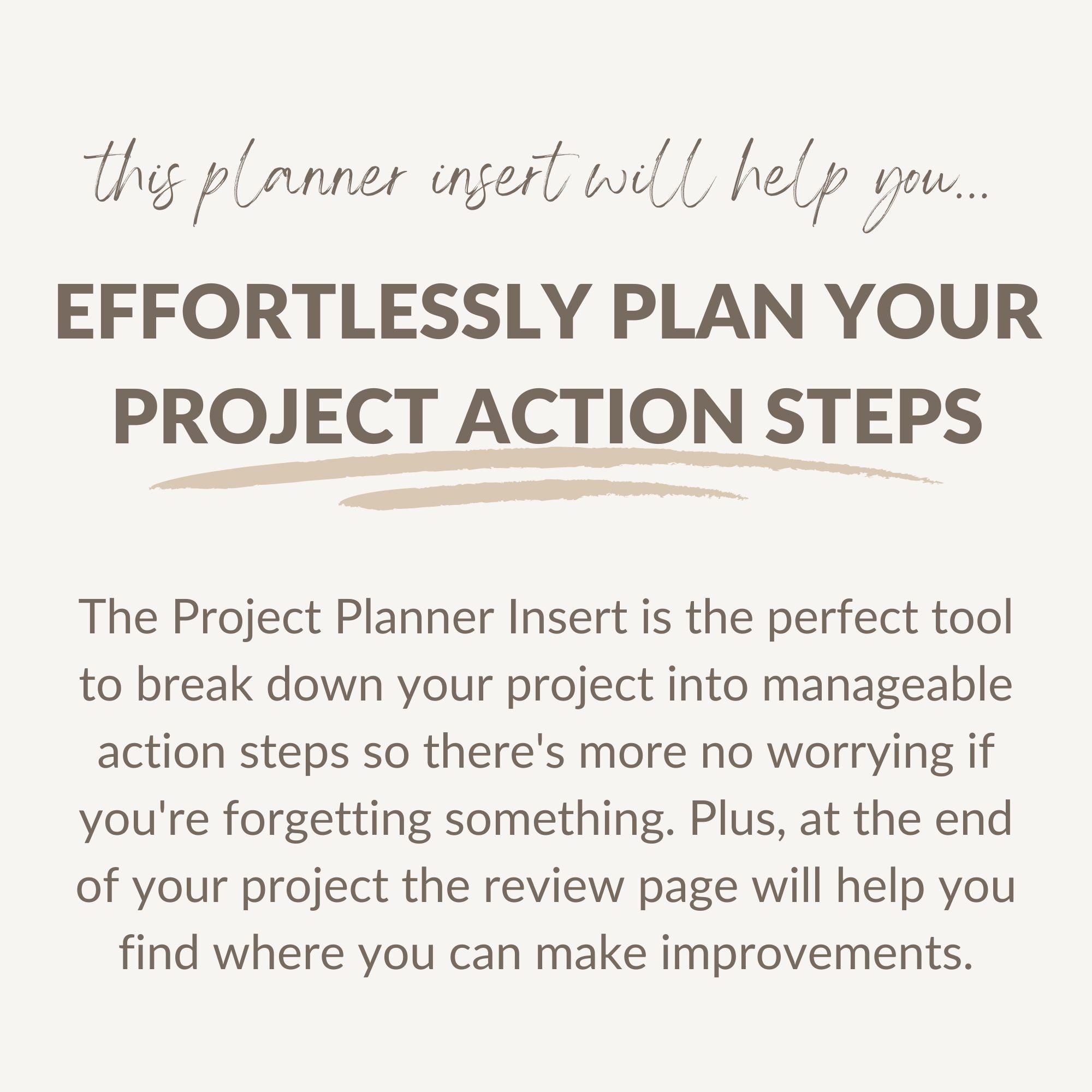 this planner insert will help you...

EFFORTLESSLY PLAN YOUR PROJECT ACTION STEPS

The Project Planner Insert is the perfect tool to break down your project into manageable action steps so there's more no worrying if you're forgetting something. Plus, at the end of your project the review page will help you find where you can make improvements.